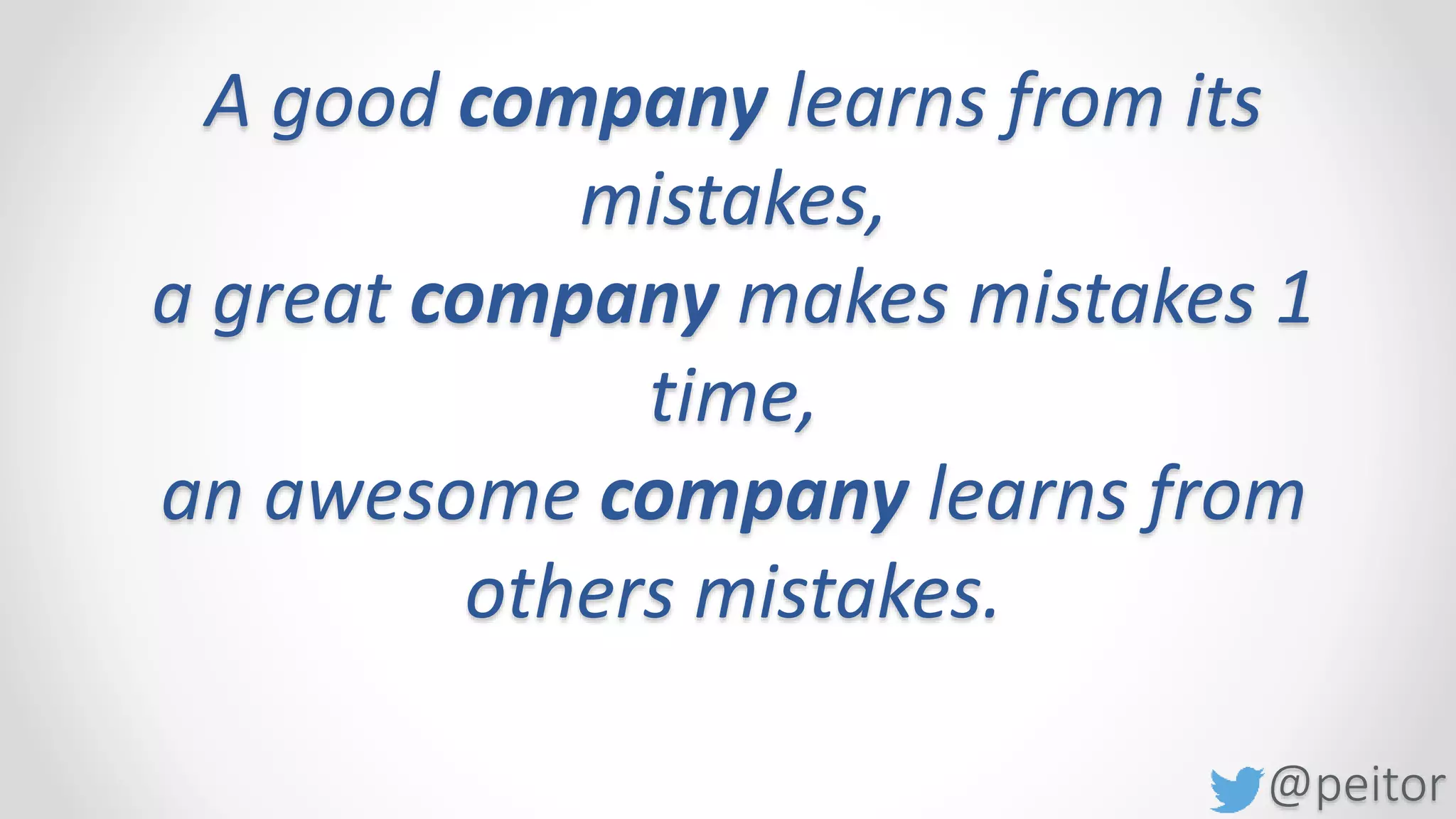 A good company learns from its mistakes,
a great company makes mistakes 1 time,
an awesome company learns from others mistakes.

@peitor